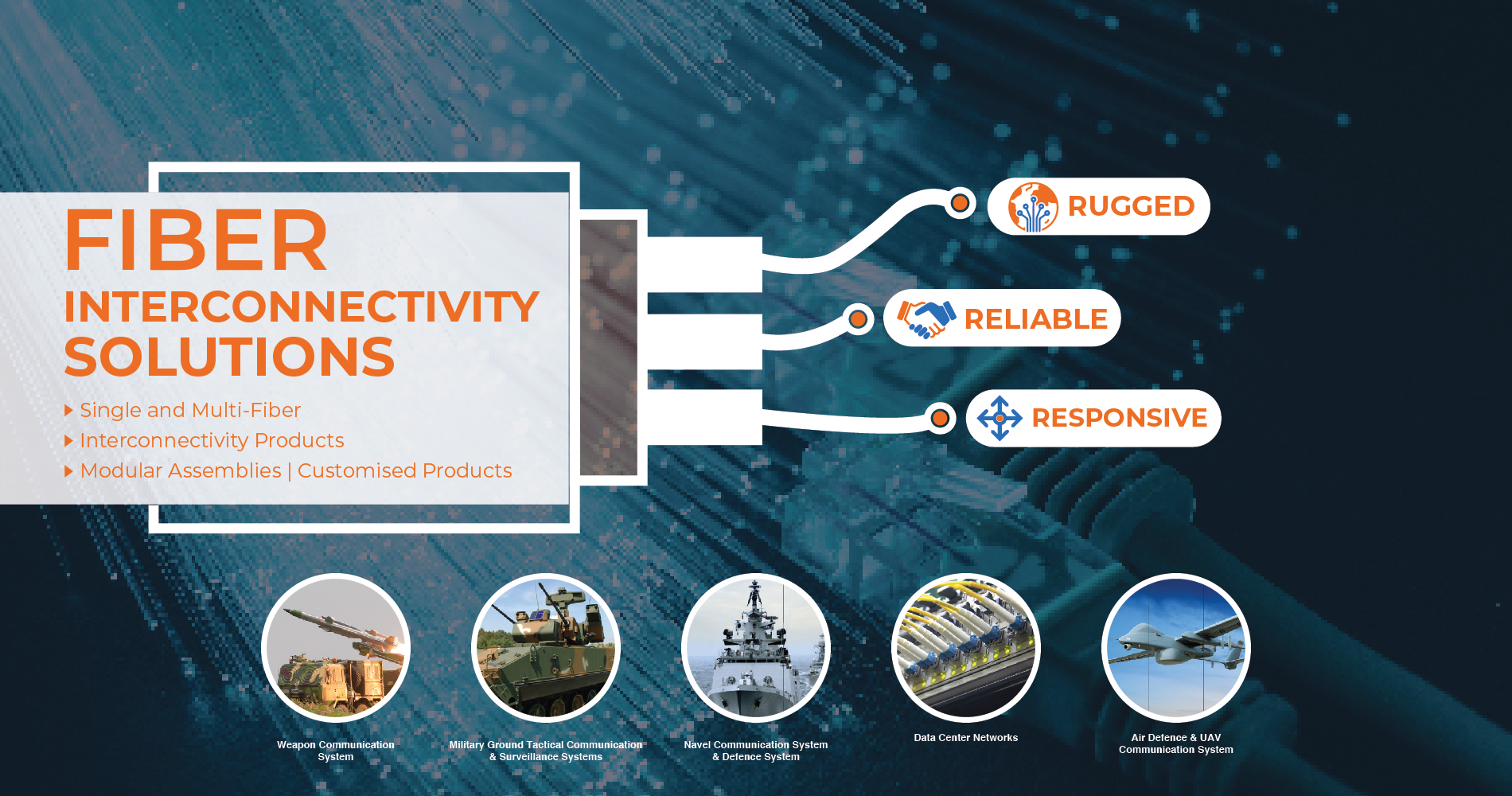 FIBER
INTERCONNECTIVITY
SOLUTIONS

Single and Multi-Fiber
Interconnectivity Products
Modular Assemblies | Customised Products

RUGGED
RELIABLE
RESPONSIVE

Weapon Communication System

Military Ground Tactical Communication & Surveillance Systems

Navel Communication System & Defence System

Data Center Networks

Air Defence & UAV Communication System